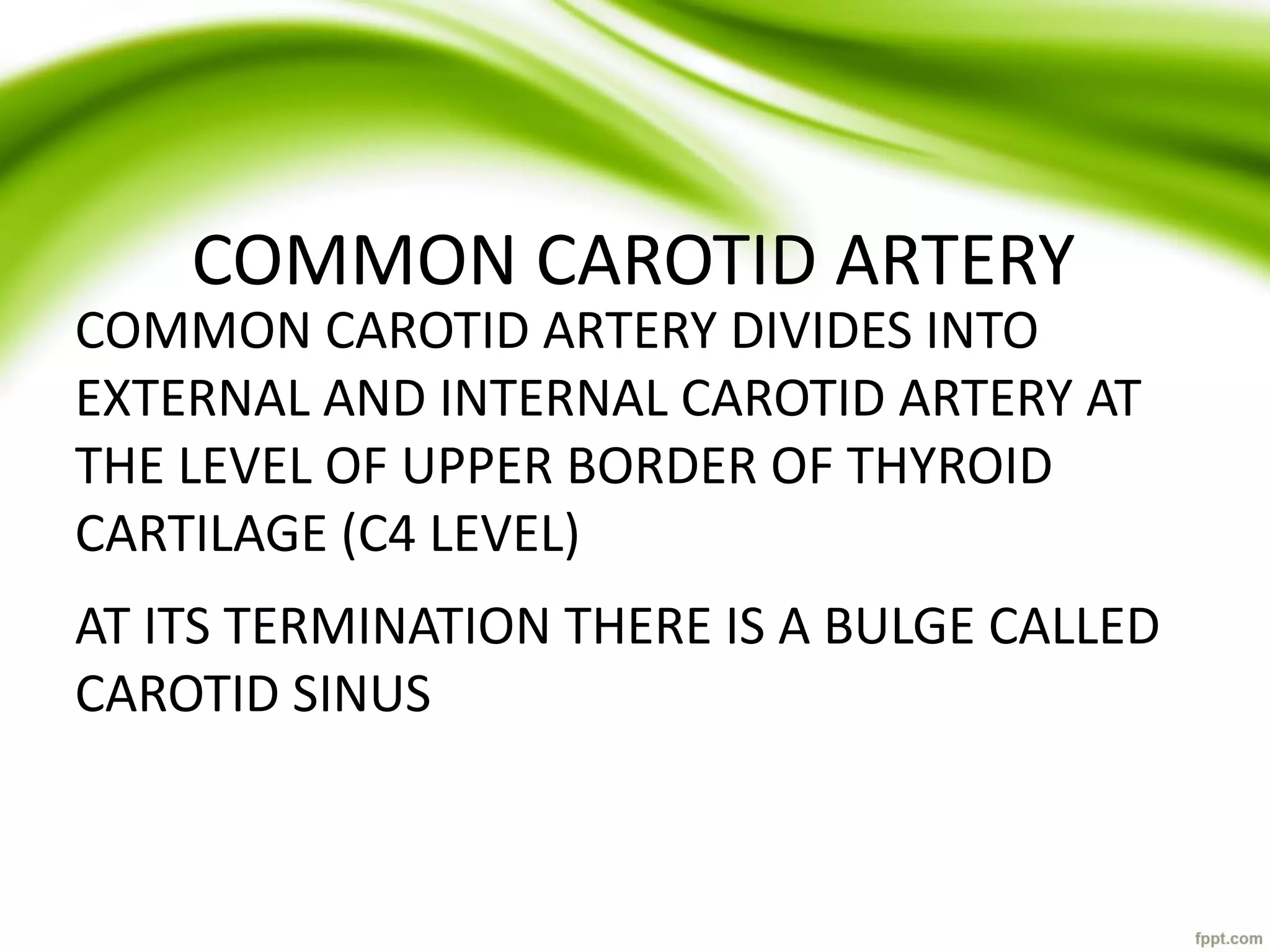 COMMON CAROTID ARTERY

COMMON CAROTID ARTERY DIVIDES INTO EXTERNAL AND INTERNAL CAROTID ARTERY AT THE LEVEL OF UPPER BORDER OF THYROID CARTILAGE (C4 LEVEL)

AT ITS TERMINATION THERE IS A BULGE CALLED CAROTID SINUS

fppt.com